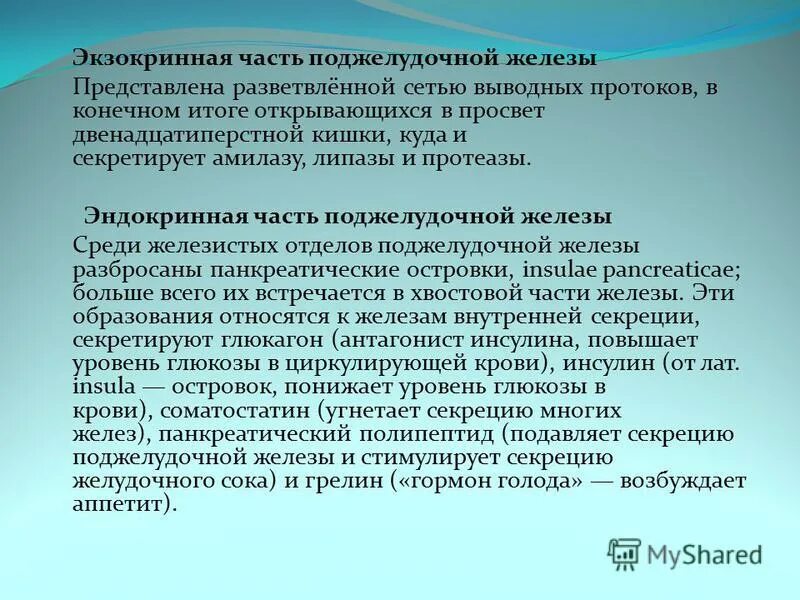 Экзокринная часть поджелудочной железы

Представлена разветвлённой сетью выводных протоков, в конечном итоге открывающихся в просвет двенадцатиперстной кишки, куда и секретирует амилазу, липазы и протеазы.

Эндокринная часть поджелудочной железы

Среди железистых отделов поджелудочной железы разбросаны панкреатические островки, insulae pancreaticae; больше всего их встречается в хвостовой части железы. Эти образования относятся к железам внутренней секреции, секретируют глюкагон (антагонист инсулина, повышает уровень глюкозы в циркулирующей крови), инсулин (от лат. insula — островок, понижает уровень глюкозы в крови), соматостатин (угнетает секрецию многих желез), панкреатический полипептид (подавляет секрецию поджелудочной железы и стимулирует секрецию желудочного сока) и грелин («гормон голода» — возбуждает аппетит).

MyShared